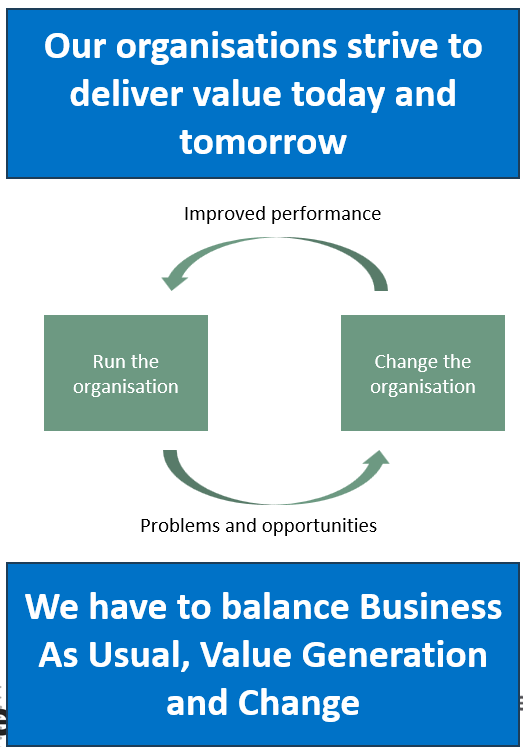 Our organisations strive to deliver value today and tomorrow

Improved performance

Run the organisation

Change the organisation

Problems and opportunities

We have to balance Business As Usual, Value Generation and Change